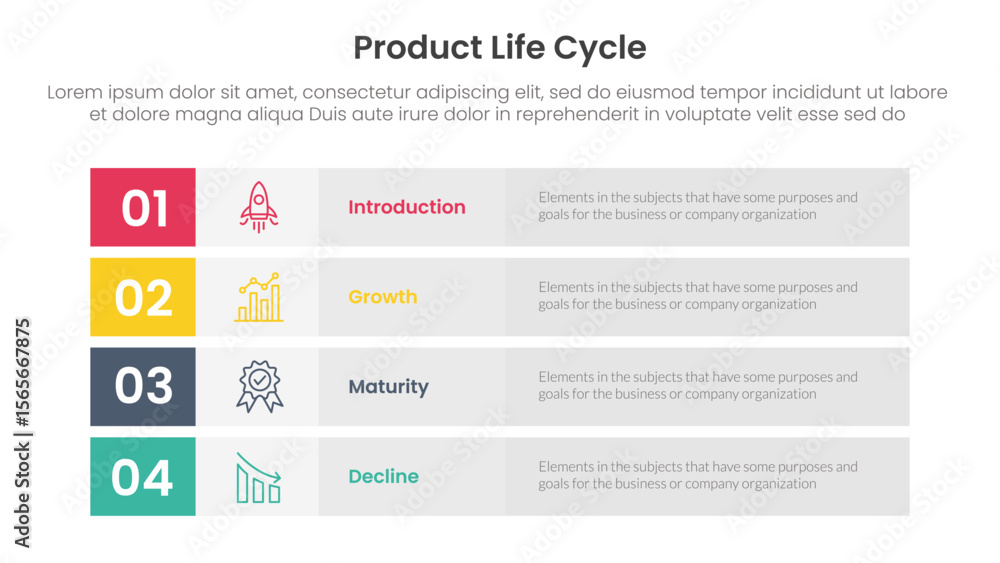 Product Life Cycle

Lorem ipsum dolor sit amet, consectetur adipiscing elit, sed do eiusmod tempor incididunt ut labore et dolore magna aliqua Duis aute irure dolor in reprehenderit in voluptate velit esse sed do

01 Introduction Elements in the subjects that have some purposes and goals for the business or company organization

02 Growth Elements in the subjects that have some purposes and goals for the business or company organization

03 Maturity Elements in the subjects that have some purposes and goals for the business or company organization

04 Decline Elements in the subjects that have some purposes and goals for the business or company organization

Adobe Stock | #1565667875